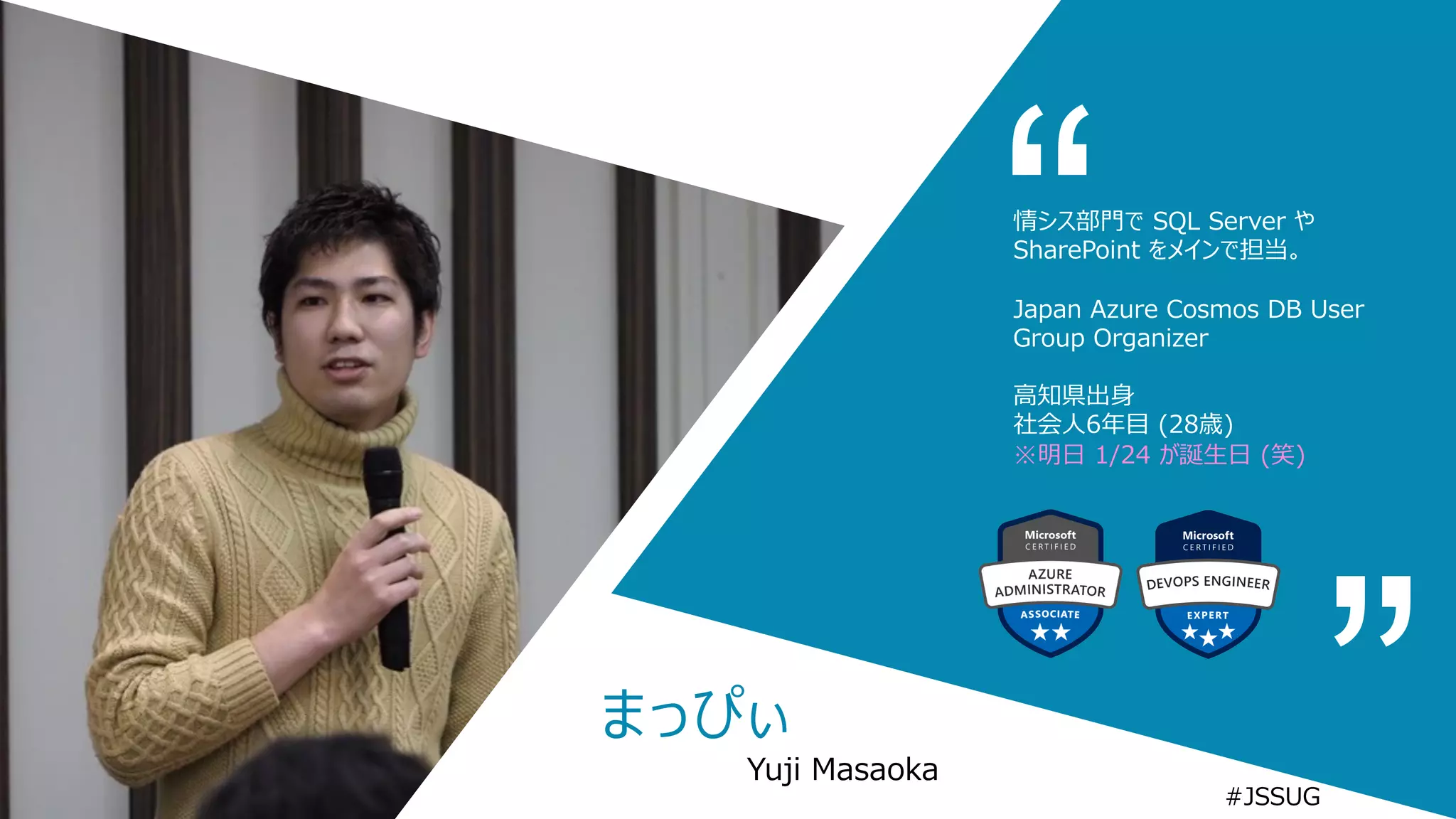 “

情シス部門で SQL Server や SharePoint をメインで担当。

Japan Azure Cosmos DB User Group Organizer

高知県出身
社会人6年目 (28歳)
※明日 1/24 が誕生日 (笑)

Microsoft CERTIFIED
AZURE ADMINISTRATOR
ASSOCIATE

Microsoft CERTIFIED
DEVOPS ENGINEER
EXPERT

”

まっぴぃ
Yuji Masaoka

#JSSUG